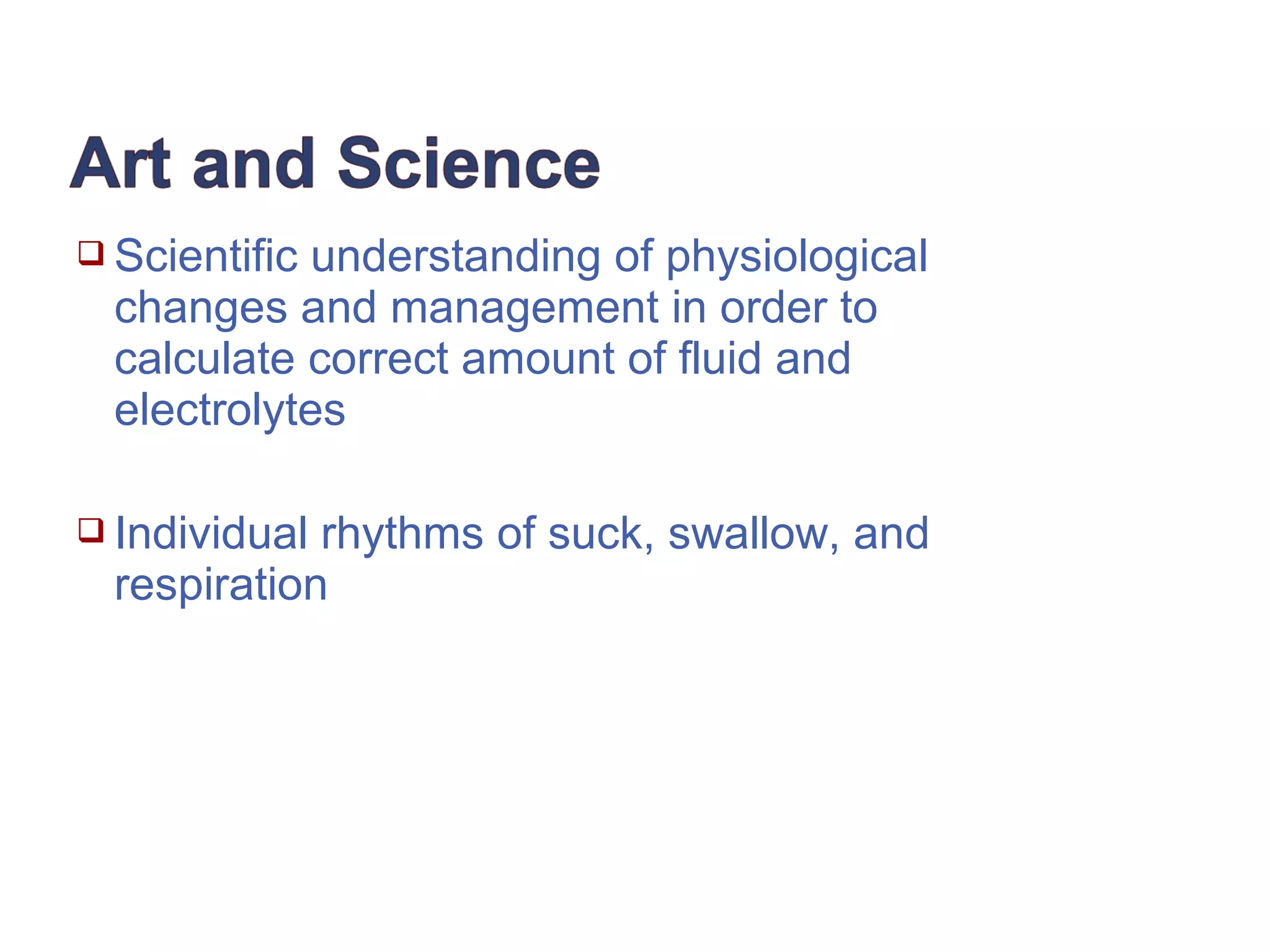 Art and Science

❑ Scientific understanding of physiological changes and management in order to calculate correct amount of fluid and electrolytes

❑ Individual rhythms of suck, swallow, and respiration